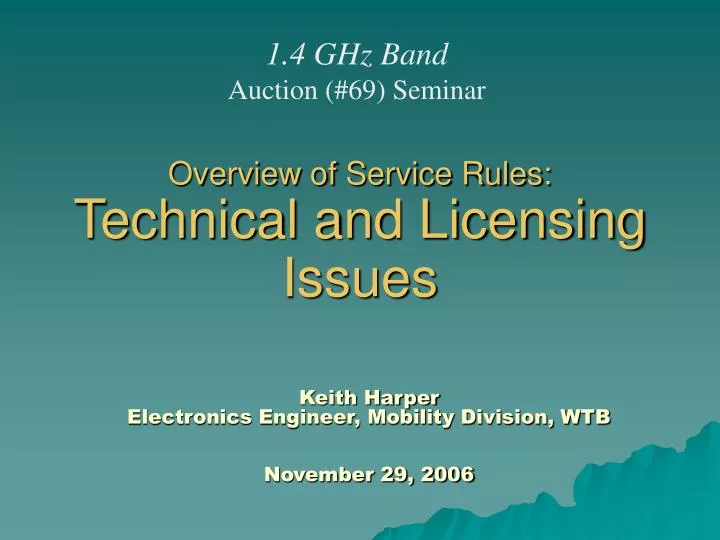 1.4 GHz Band
Auction (#69) Seminar

Overview of Service Rules:
Technical and Licensing Issues

Keith Harper
Electronics Engineer, Mobility Division, WTB

November 29, 2006